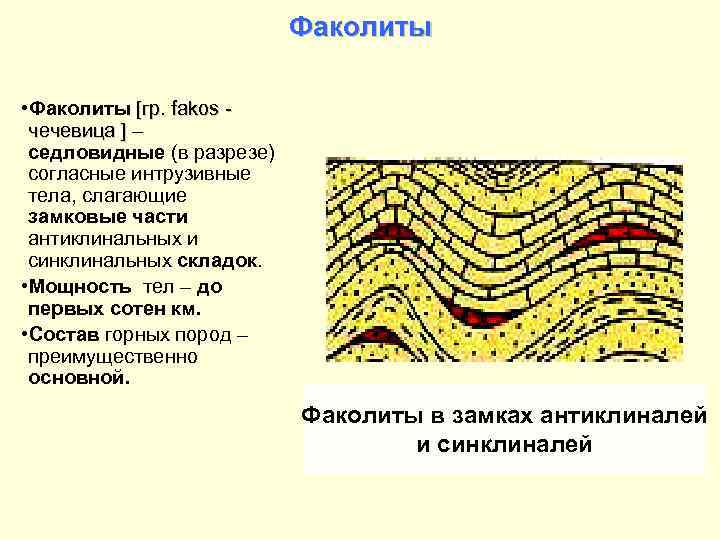 Факолиты

•Факолиты [гр. fakos - чечевица ] – седловидные (в разрезе) согласные интрузивные тела, слагающие замковые части антиклинальных и синклинальных складок.

•Мощность тел – до первых сотен км.

•Состав горных пород – преимущественно основной.

Факолиты в замках антиклиналей и синклиналей